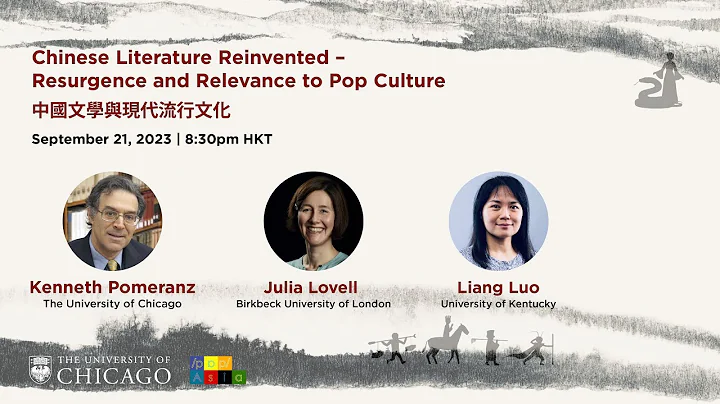 Chinese Literature Reinvented – Resurgence and Relevance to Pop Culture
中國文學與現代流行文化

September 21, 2023 | 8:30pm HKT

Kenneth Pomeranz
The University of Chicago

Julia Lovell
Birkbeck University of London

Liang Luo
University of Kentucky

THE UNIVERSITY OF CHICAGO

/pop/ Asia